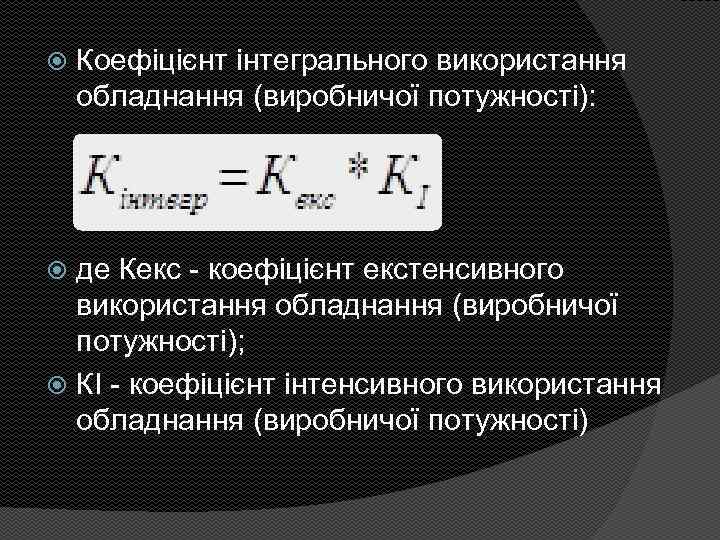 Коефіцієнт інтегрального використання обладнання (виробничої потужності):

$K_{інтегр} = K_{екс} * K_{I}$

де Кекс - коефіцієнт екстенсивного використання обладнання (виробничої потужності);

КІ - коефіцієнт інтенсивного використання обладнання (виробничої потужності)